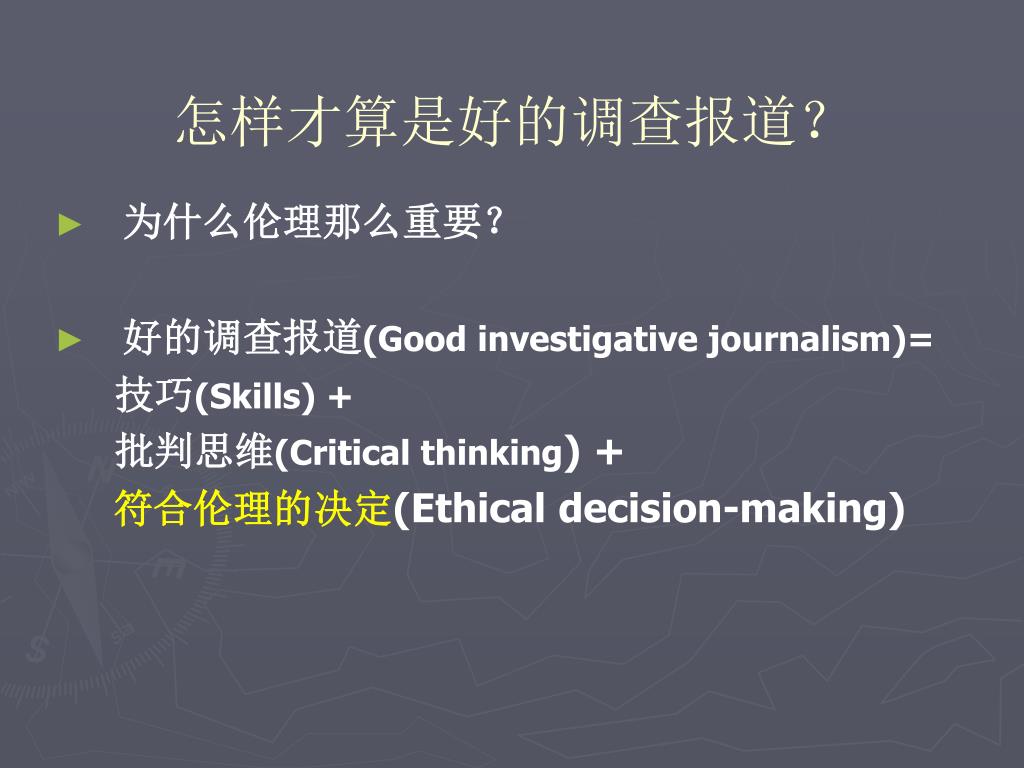 怎样才算是好的调查报道?

► 为什么伦理那么重要?

► 好的调查报道(Good investigative journalism)=
技巧(Skills) +
批判思维(Critical thinking) +
符合伦理的决定(Ethical decision-making)